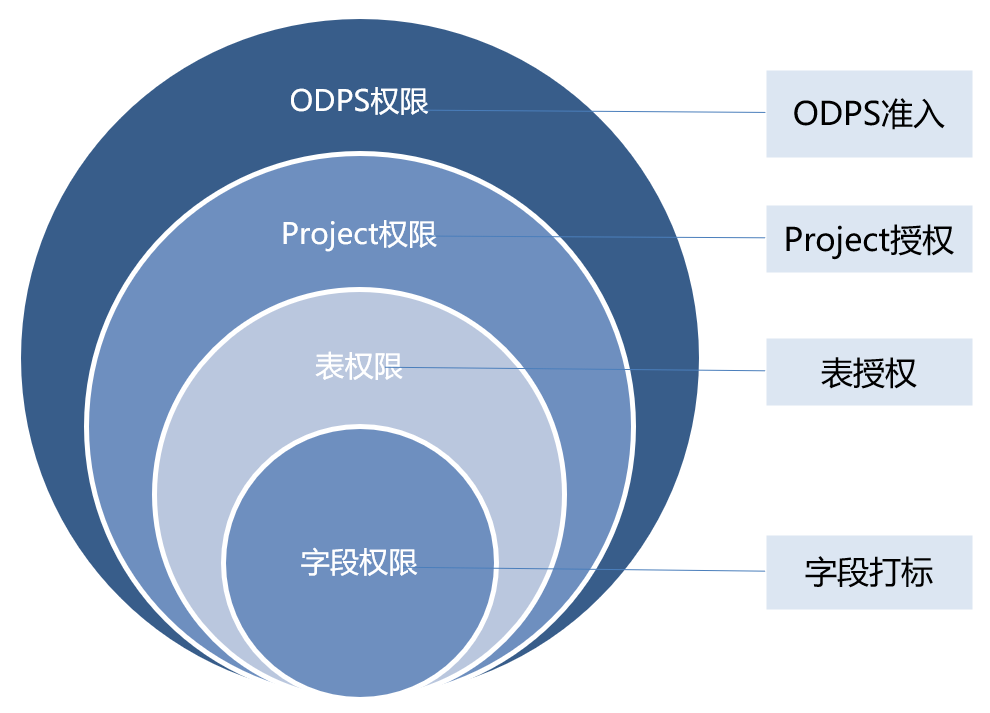 ODPS权限
ODPS准入
Project权限
Project授权
表权限
表授权
字段权限
字段打标